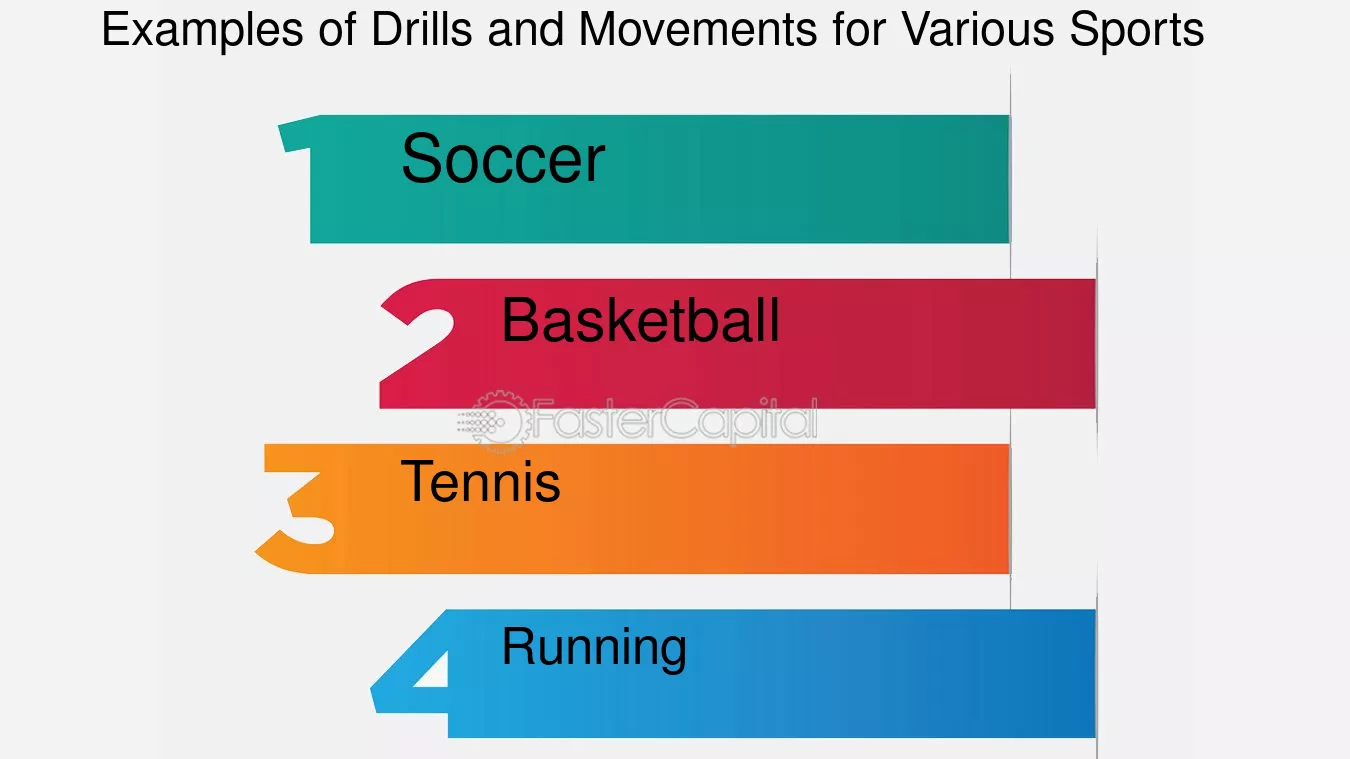 Examples of Drills and Movements for Various Sports

1 Soccer

2 Basketball

FasterCapital

3 Tennis

4 Running